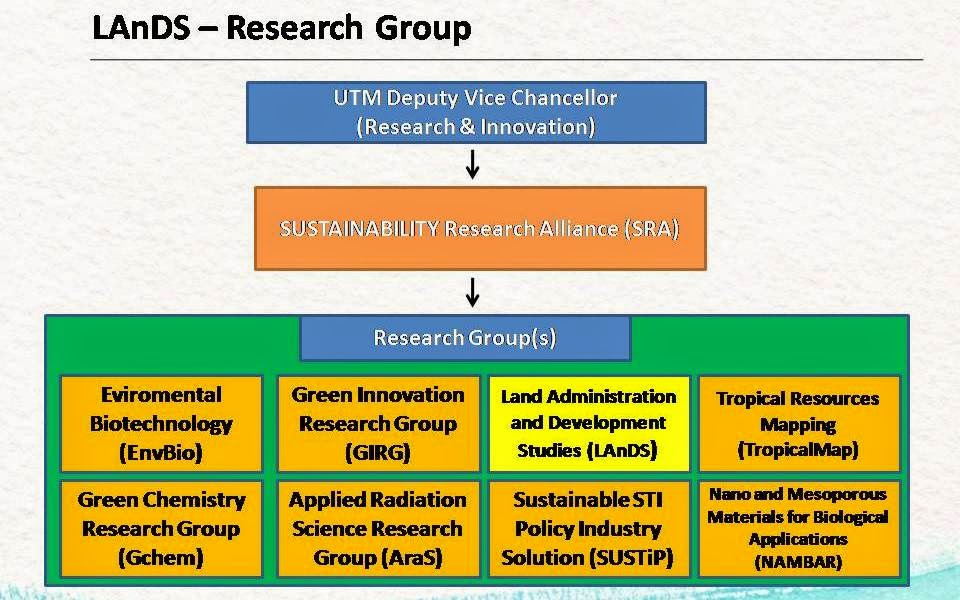 LAnDS – Research Group

UTM Deputy Vice Chancellor (Research & Innovation)

SUSTAINABILITY Research Alliance (SRA)

Research Group(s)

Eviromental Biotechnology (EnvBio)

Green Innovation Research Group (GIRG)

Land Administration and Development Studies (LAnDS)

Tropical Resources Mapping (TropicalMap)

Green Chemistry Research Group (Gchem)

Applied Radiation Science Research Group (AraS)

Sustainable STI Policy Industry Solution (SUSTiP)

Nano and Mesoporous Materials for Biological Applications (NAMBAR)